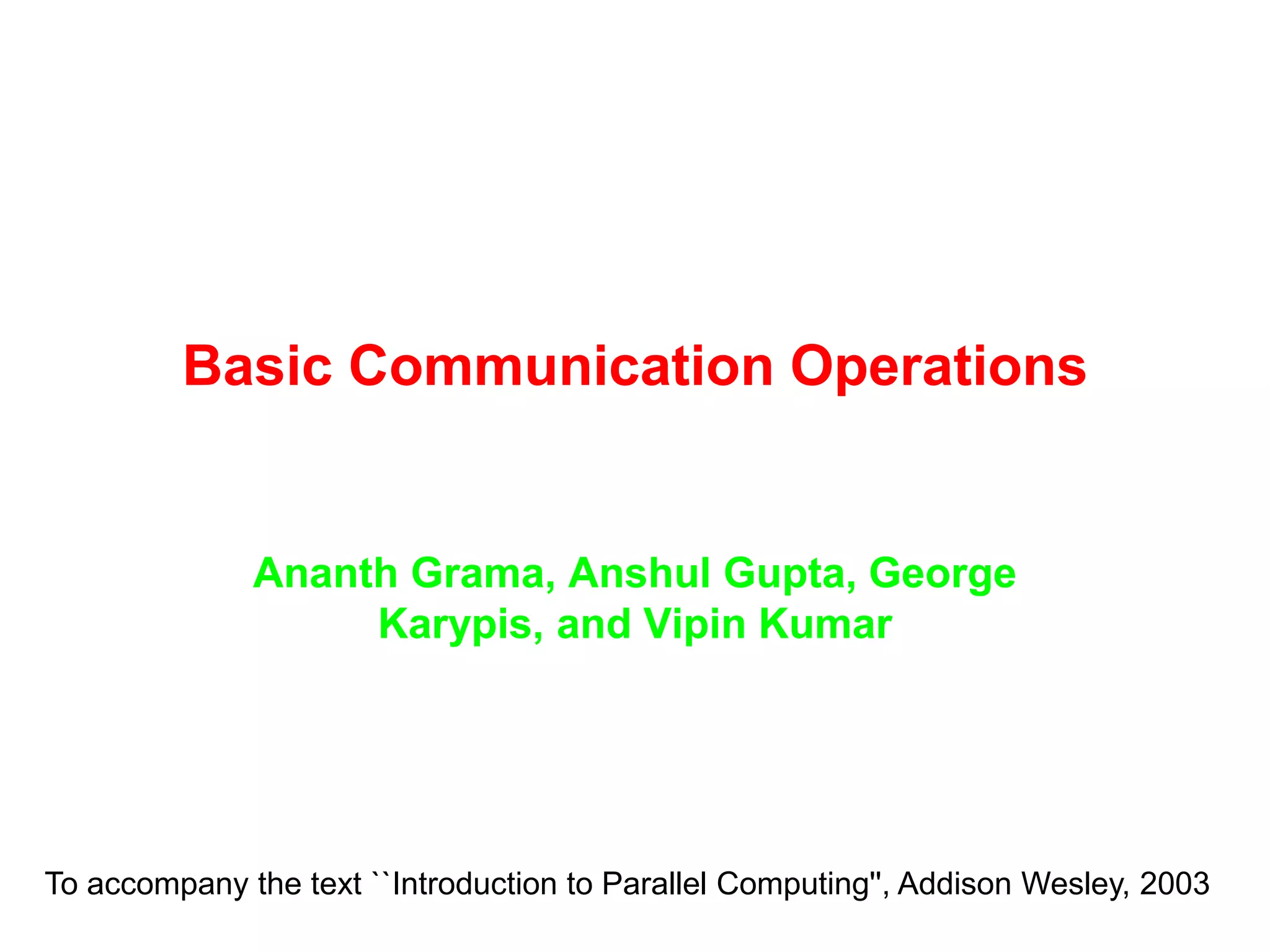 Basic Communication Operations

Ananth Grama, Anshul Gupta, George Karypis, and Vipin Kumar

To accompany the text ``Introduction to Parallel Computing'', Addison Wesley, 2003